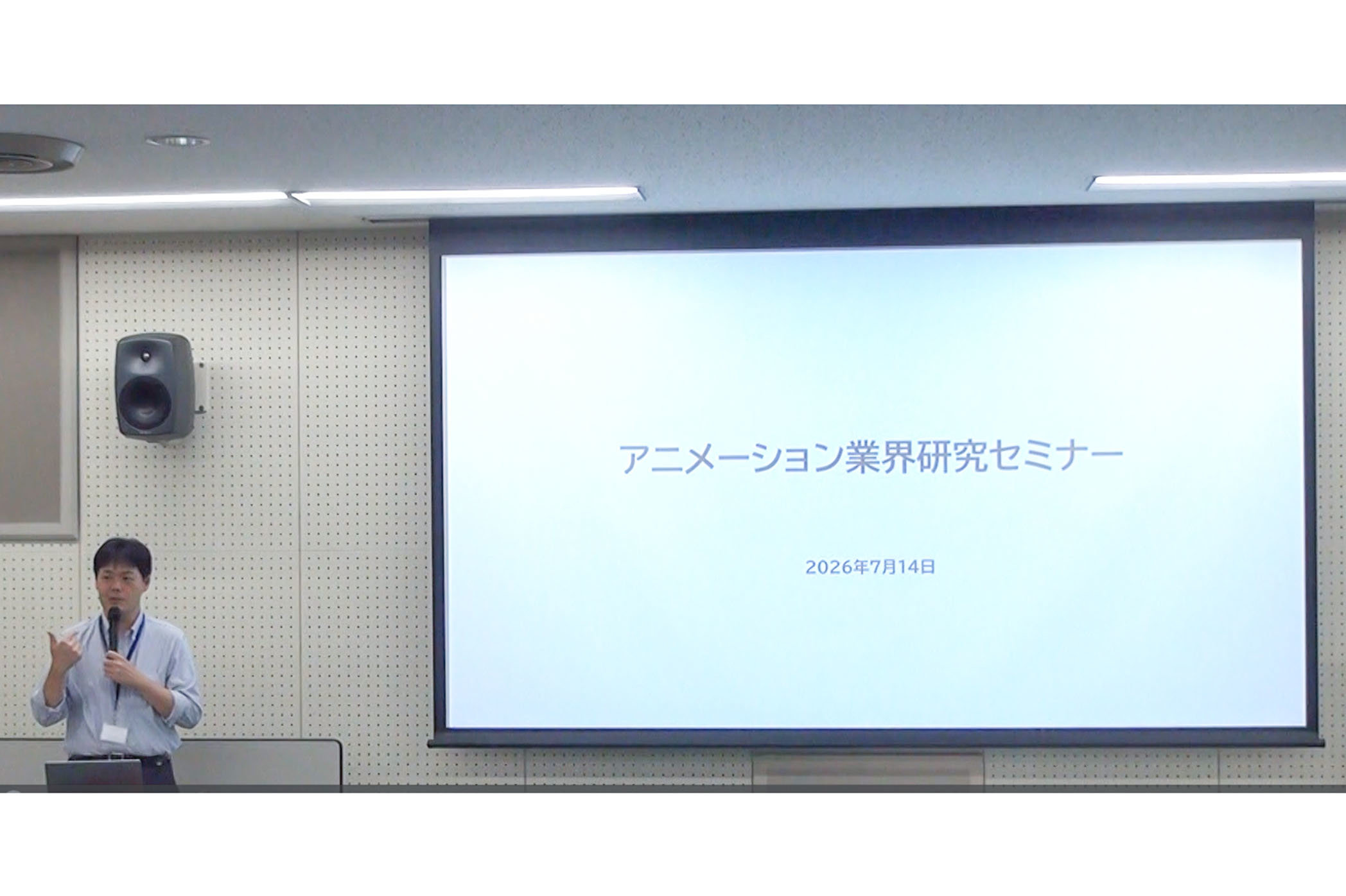 アニメーション業界研究セミナー

2026年7月14日